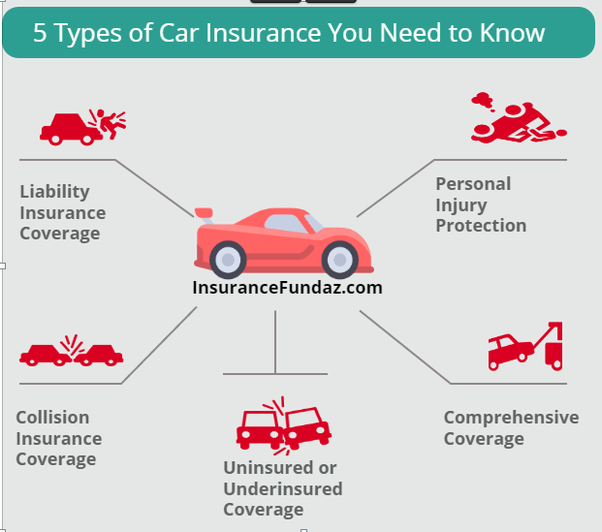 5 Types of Car Insurance You Need to Know

Liability Insurance Coverage

Personal Injury Protection

InsuranceFundaz.com

Collision Insurance Coverage

Uninsured or Underinsured Coverage

Comprehensive Coverage